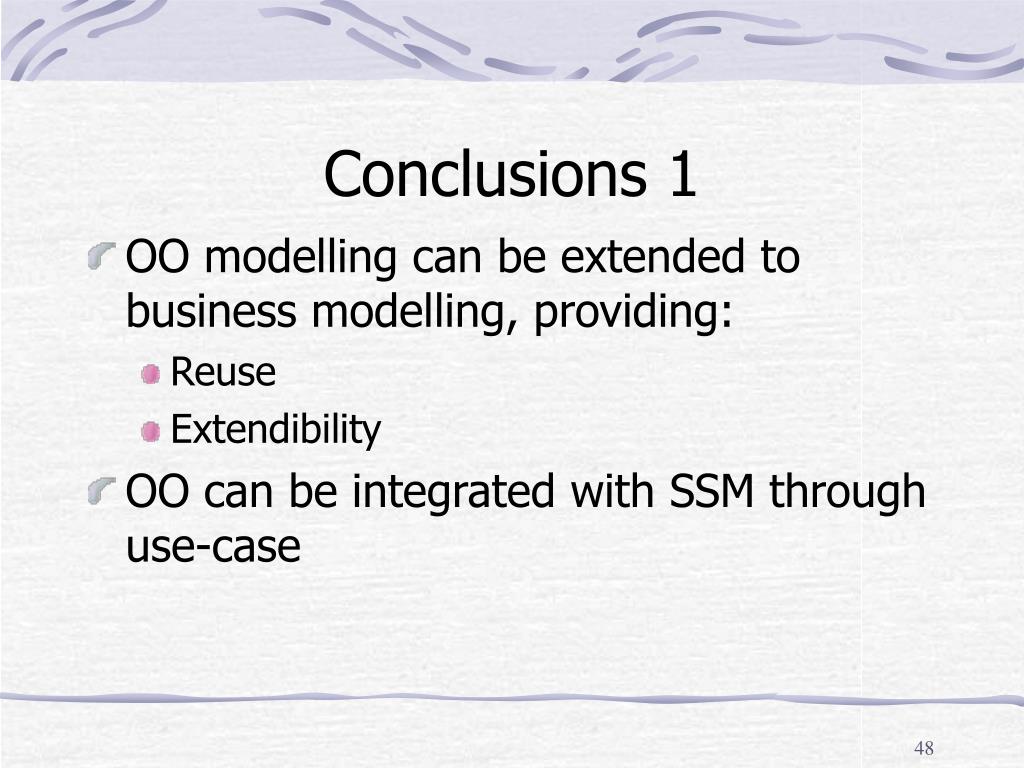 Conclusions 1

OO modelling can be extended to business modelling, providing:

Reuse

Extendibility

OO can be integrated with SSM through use-case

48